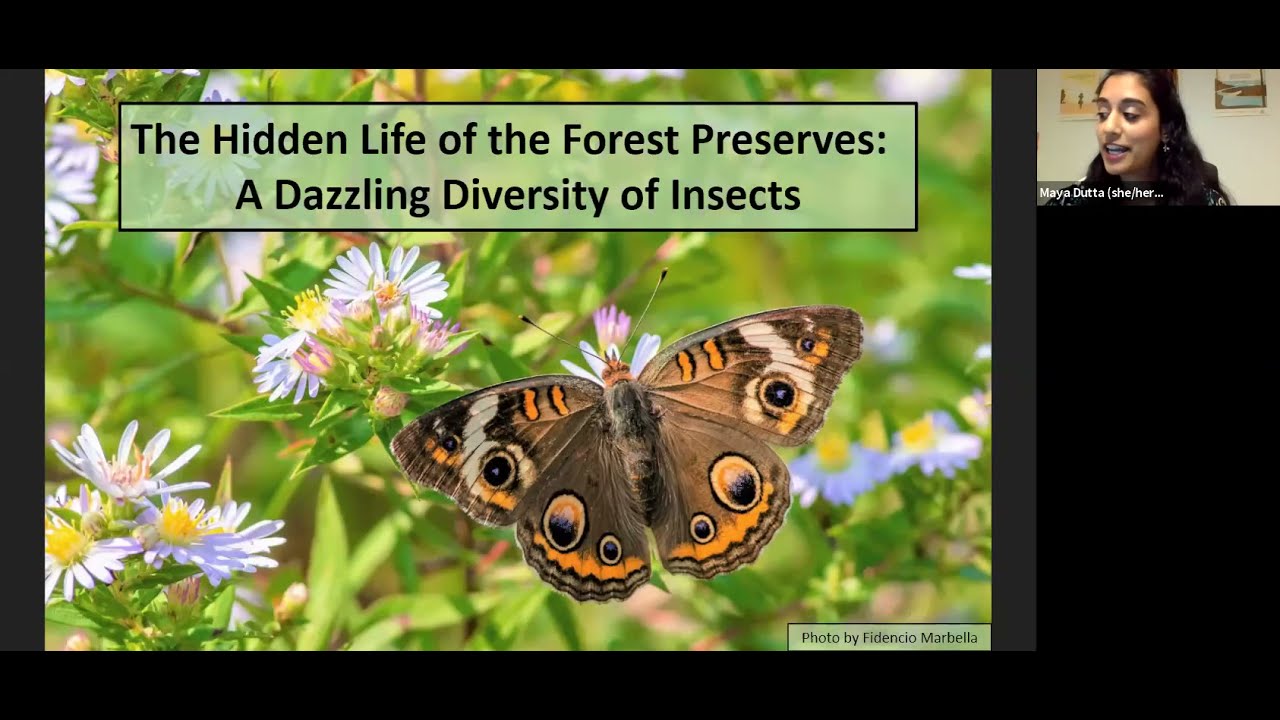 The Hidden Life of the Forest Preserves:
A Dazzling Diversity of Insects

Photo by Fidencio Marbella

Maya Dutta (she/her...